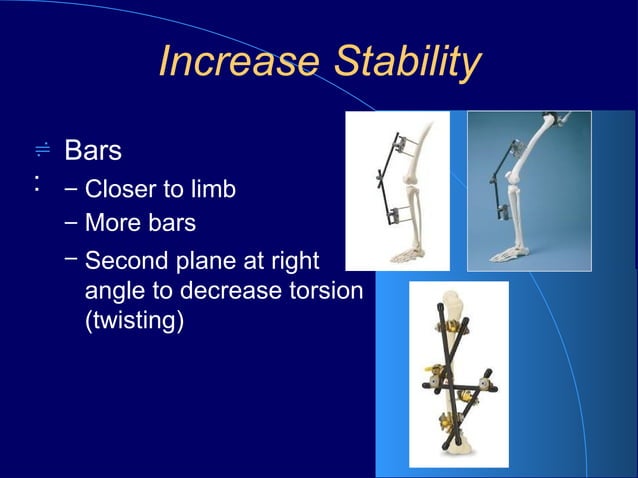 Increase Stability

Bars
– Closer to limb
– More bars
– Second plane at right angle to decrease torsion (twisting)